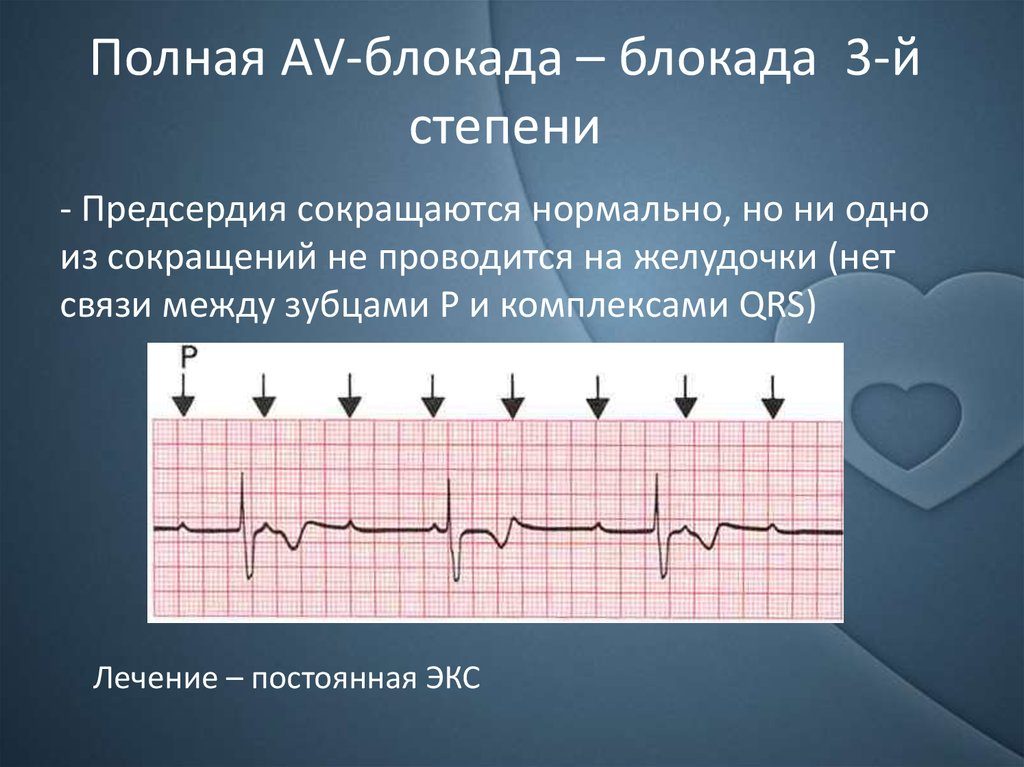 Полная AV-блокада – блокада 3-й степени

- Предсердия сокращаются нормально, но ни одно из сокращений не проводится на желудочки (нет связи между зубцами P и комплексами QRS)

P

Лечение – постоянная ЭКС